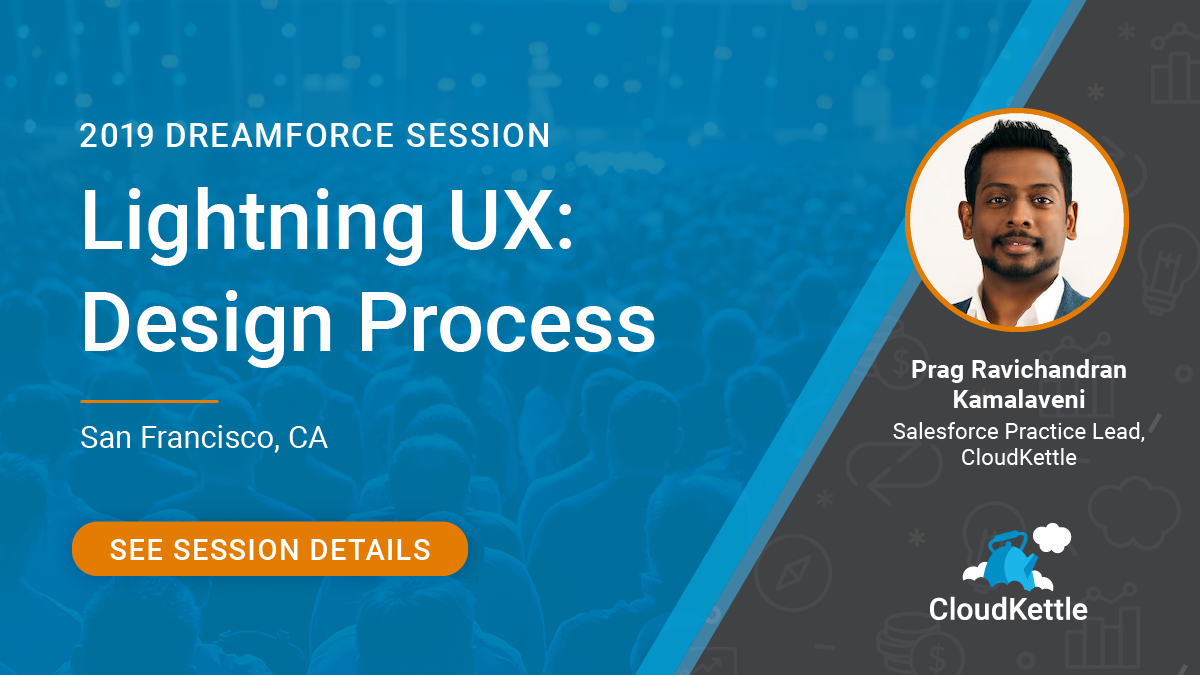 2019 DREAMFORCE SESSION

Lightning UX: Design Process

San Francisco, CA

SEE SESSION DETAILS

Prag Ravichandran Kamalaveni
Salesforce Practice Lead, CloudKettle

CloudKettle